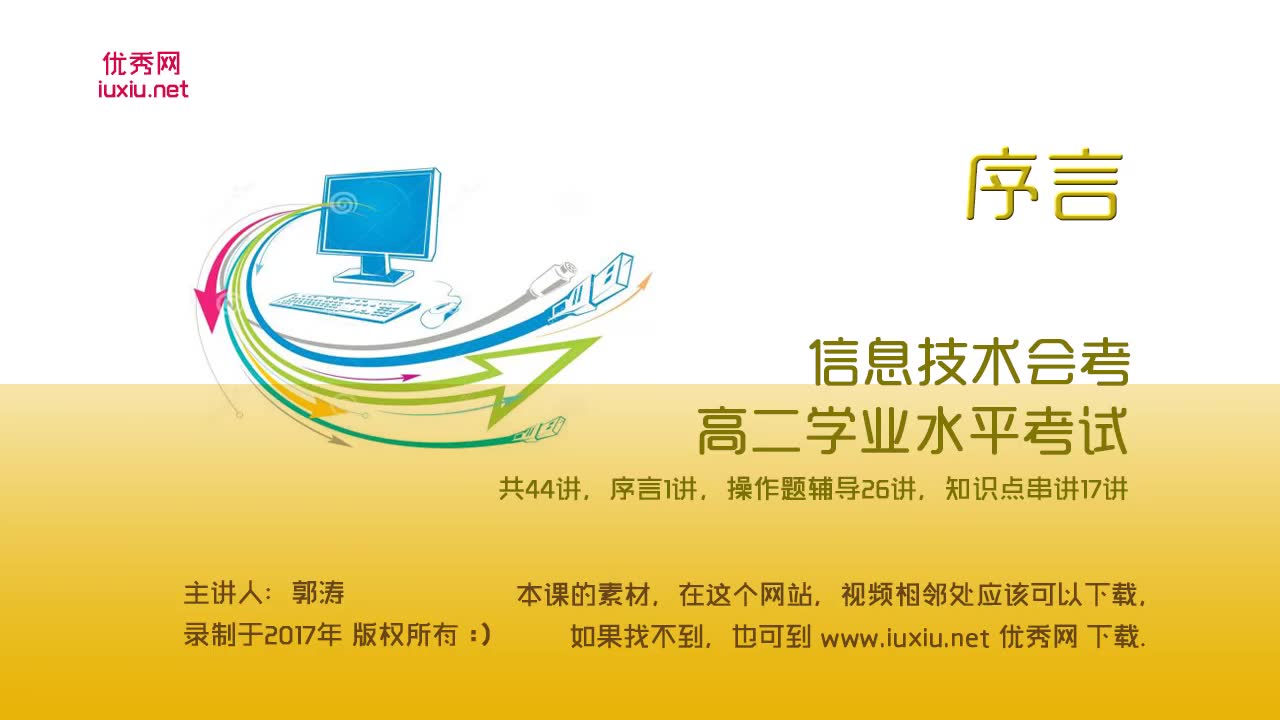 优秀网
iuxiu.net

序言

信息技术会考
高二学业水平考试
共44讲，序言1讲，操作题辅导26讲，知识点串讲17讲

主讲人：郭涛
录制于2017年 版权所有 :)

本课的素材，在这个网站，视频相邻处应该可以下载，
如果找不到，也可到 www.iuxiu.net 优秀网 下载.